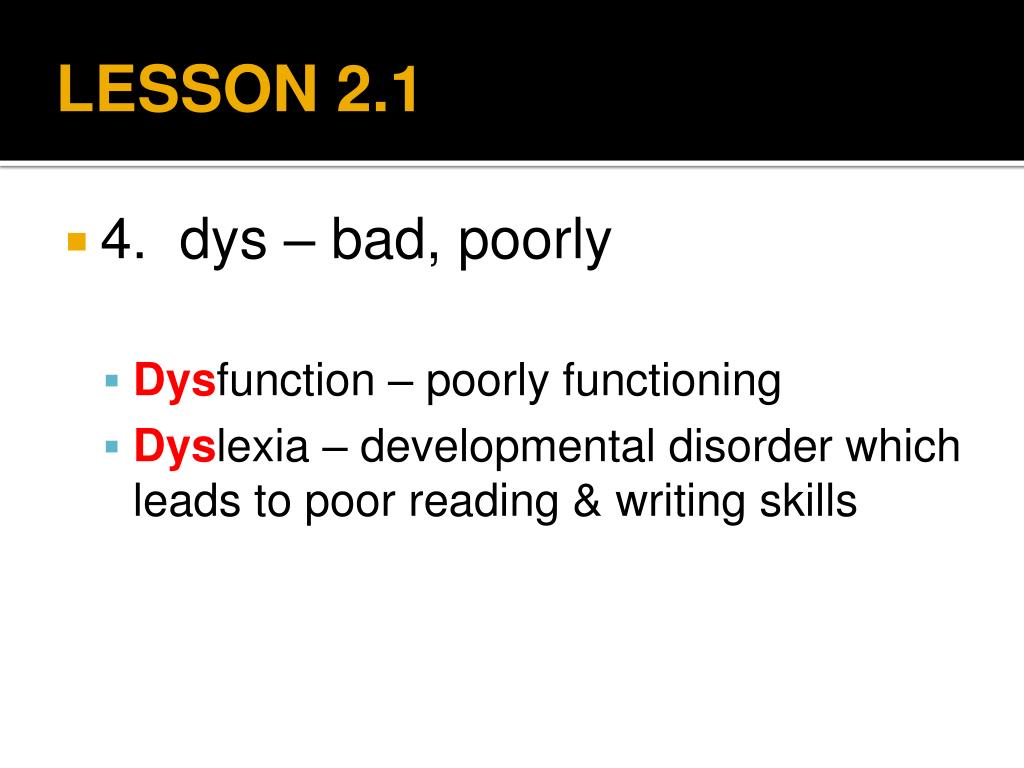 LESSON 2.1

4. dys – bad, poorly

Dysfunction – poorly functioning

Dyslexia – developmental disorder which leads to poor reading & writing skills